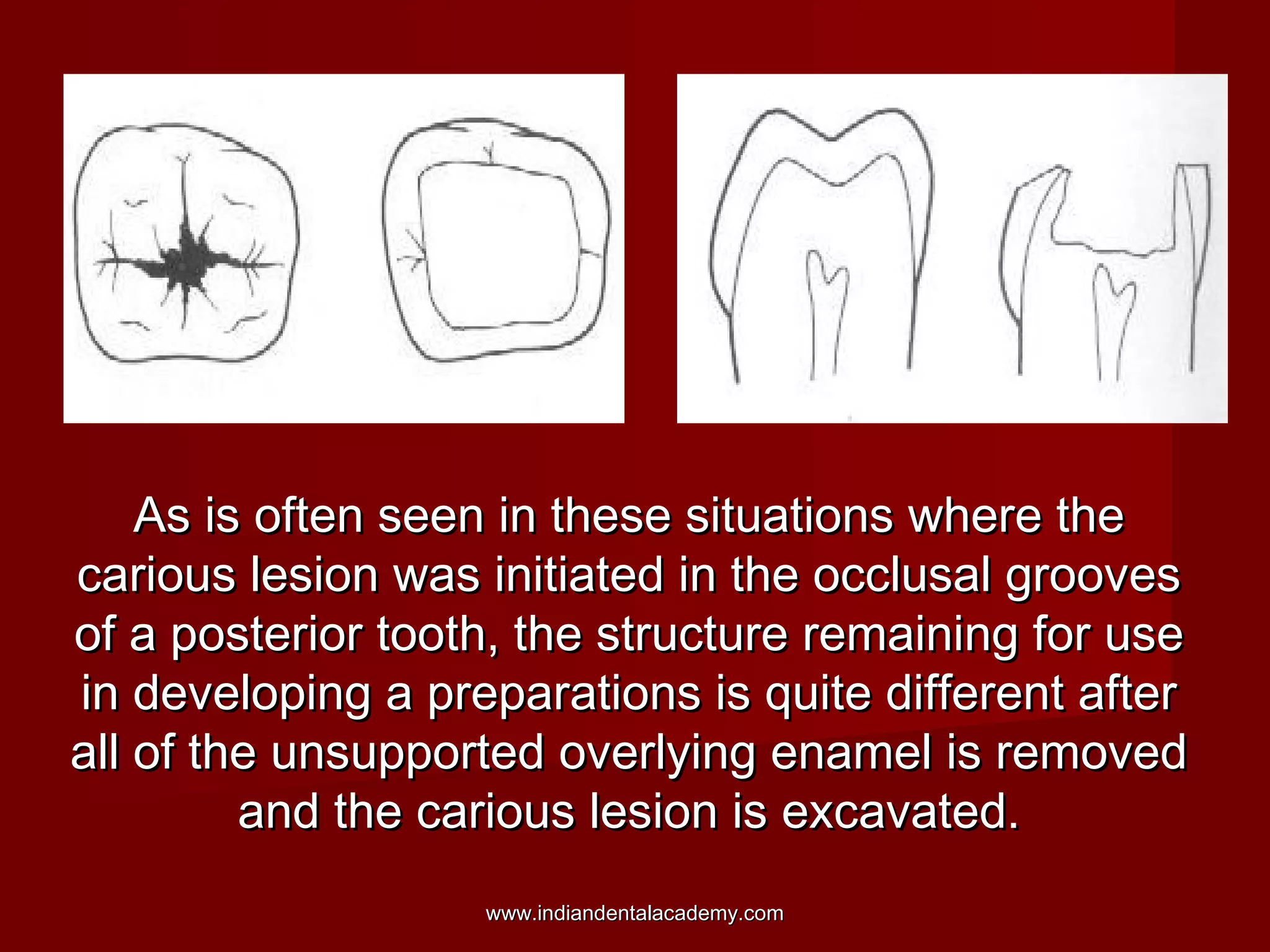 As is often seen in these situations where the carious lesion was initiated in the occlusal grooves of a posterior tooth, the structure remaining for use in developing a preparations is quite different after all of the unsupported overlying enamel is removed and the carious lesion is excavated.

www.indiandentalacademy.com